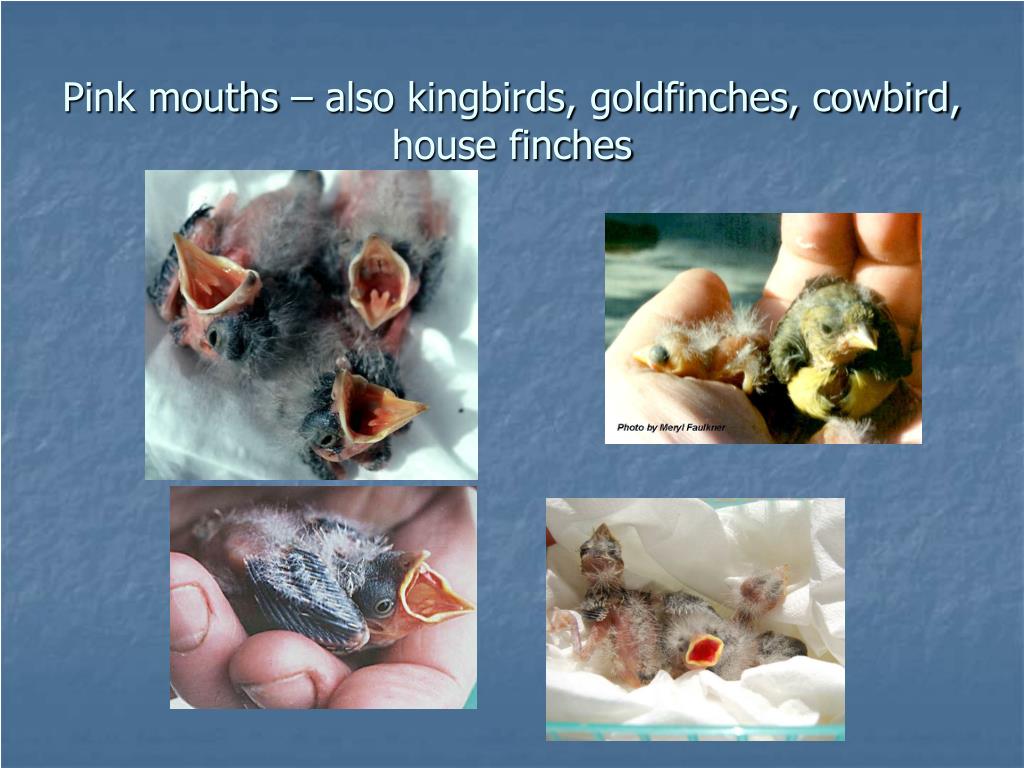 Pink mouths – also kingbirds, goldfinches, cowbird, house finches

Photo by Meryl Faulkner